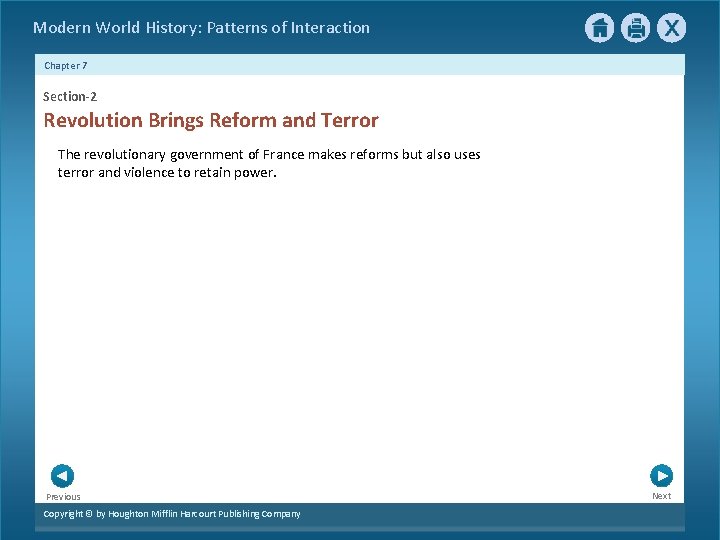 Modern World History: Patterns of Interaction

X

Chapter 7

Section-2

Revolution Brings Reform and Terror

The revolutionary government of France makes reforms but also uses terror and violence to retain power.

Previous

Next

Copyright © by Houghton Mifflin Harcourt Publishing Company